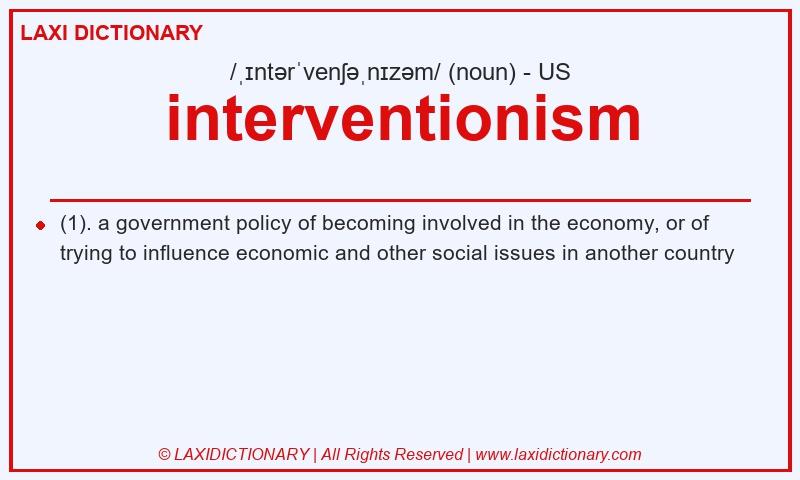 LAXI DICTIONARY

/ˌɪntərˈvenʃəˌnɪzəm/ (noun) - US

interventionism

(1). a government policy of becoming involved in the economy, or of trying to influence economic and other social issues in another country

© LAXIDICTIONARY | All Rights Reserved | www.laxidictionary.com